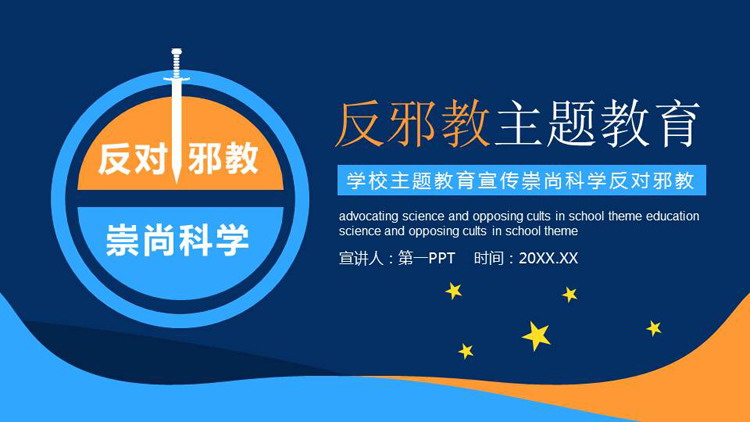 反对邪教

崇尚科学

反邪教主题教育

学校主题教育宣传崇尚科学反对邪教

advocating science and opposing cults in school theme education science and opposing cults in school theme

宣讲人：第一PPT　时间：20XX.XX